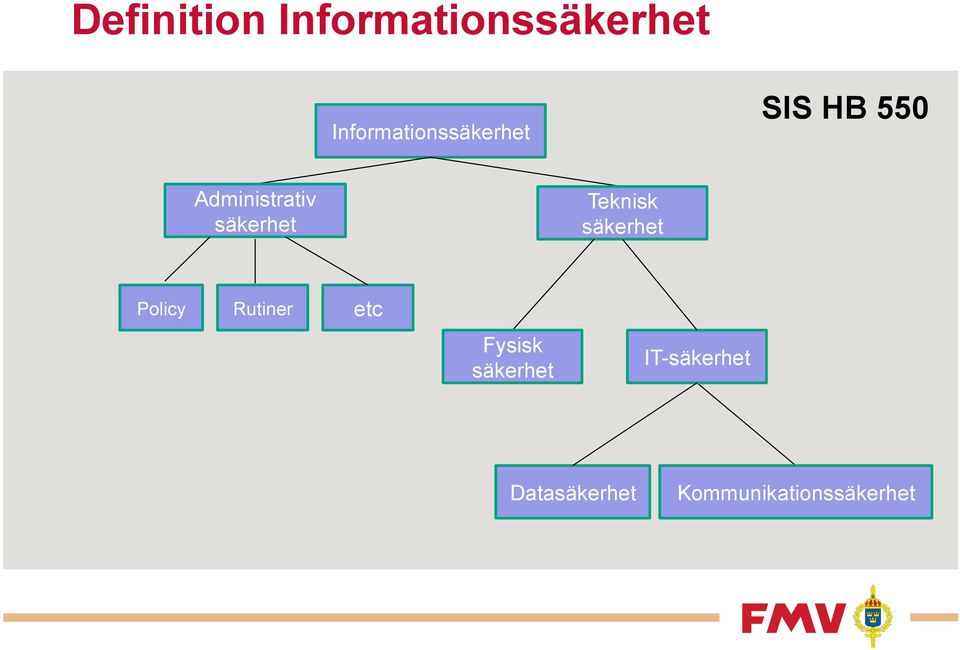 Definition Informationssäkerhet

SIS HB 550

Informationssäkerhet

Administrativ säkerhet

Teknisk säkerhet

Policy

Rutiner

etc

Fysisk säkerhet

IT-säkerhet

Datasäkerhet

Kommunikationssäkerhet

FMV